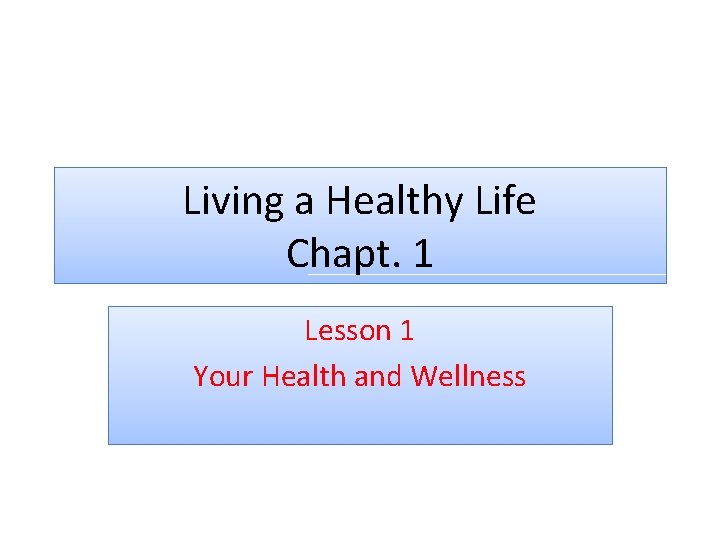 Living a Healthy Life
Chapt. 1

Lesson 1
Your Health and Wellness